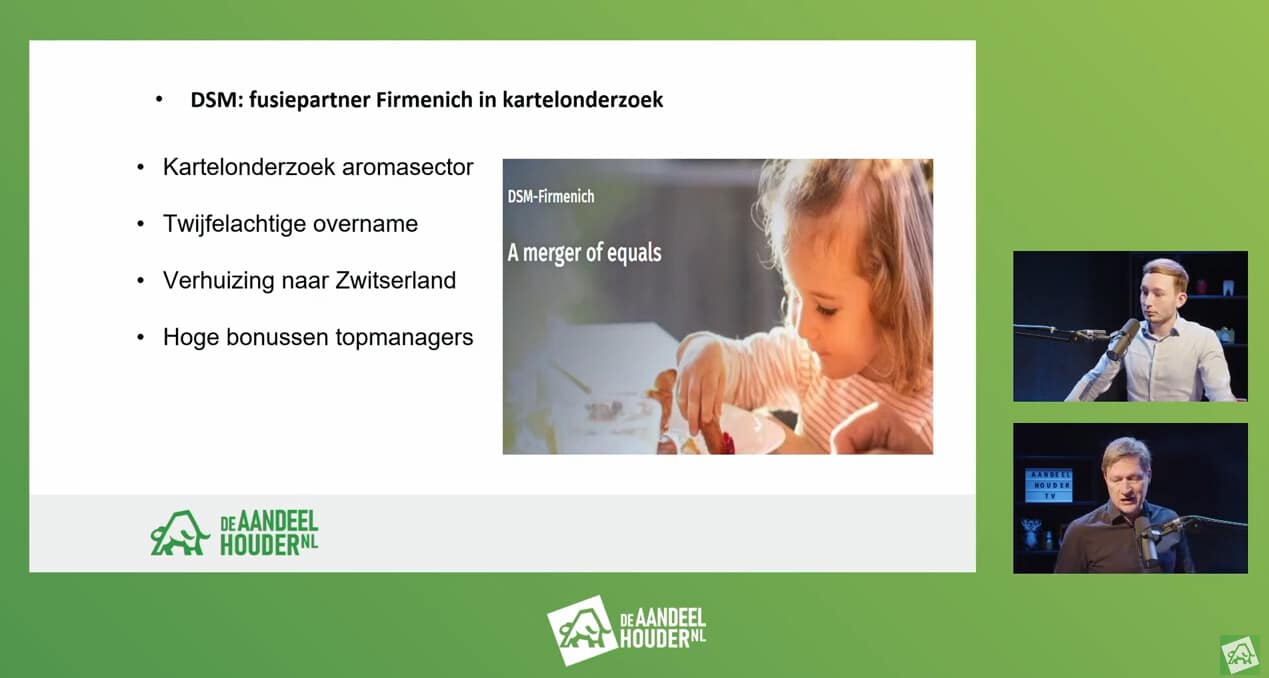 • DSM: fusiepartner Firmenich in kartelonderzoek

• Kartelonderzoek aromasector

• Twijfelachtige overname

• Verhuizing naar Zwitserland

• Hoge bonussen topmanagers

DSM-Firmenich

A merger of equals

DE AANDEEL HOUDER NL

AANDEEL HOUDER TV

DE AANDEEL HOUDER NL